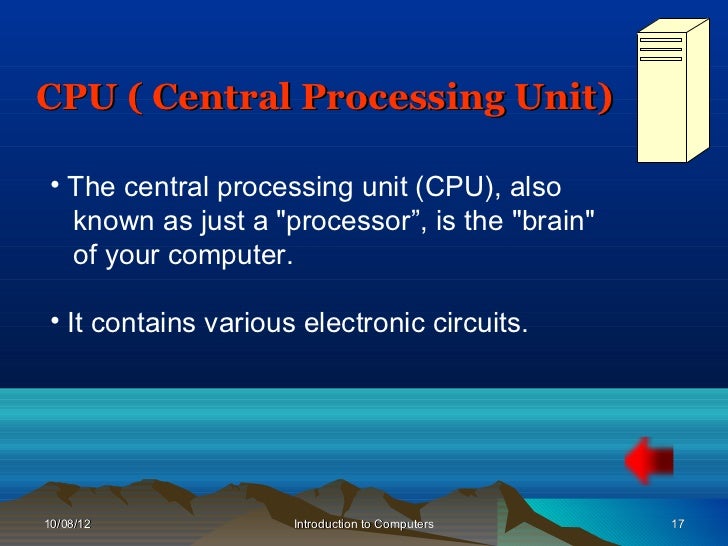 CPU ( Central Processing Unit)

• The central processing unit (CPU), also known as just a "processor”, is the "brain" of your computer.

• It contains various electronic circuits.

10/08/12 Introduction to Computers 17